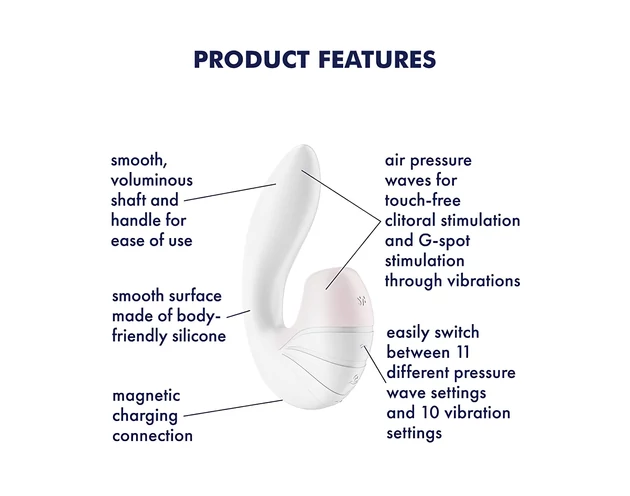 PRODUCT FEATURES

smooth, voluminous shaft and handle for ease of use

smooth surface made of body-friendly silicone

magnetic charging connection

air pressure waves for touch-free clitoral stimulation and G-spot stimulation through vibrations

easily switch between 11 different pressure wave settings and 10 vibration settings